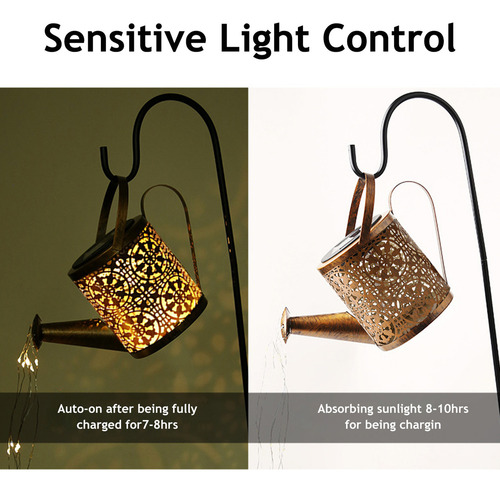 Sensitive Light Control

Auto-on after being fully charged for7-8hrs

Absorbing sunlight 8-10hrs for being chargin